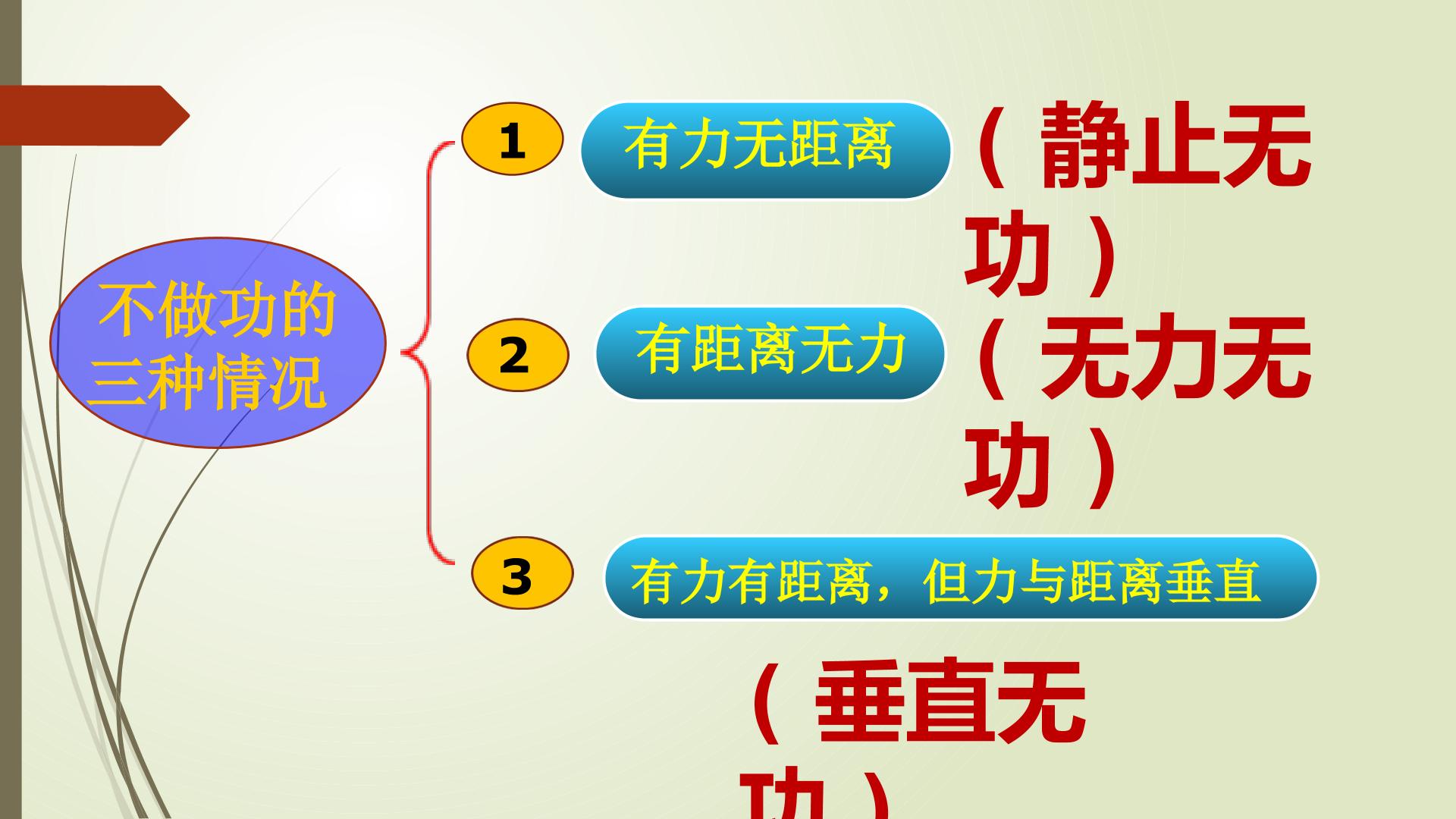 不做功的三种情况

1 有力无距离 （静止无功）

2 有距离无力 （无力无功）

3 有力有距离，但力与距离垂直

（垂直无功）